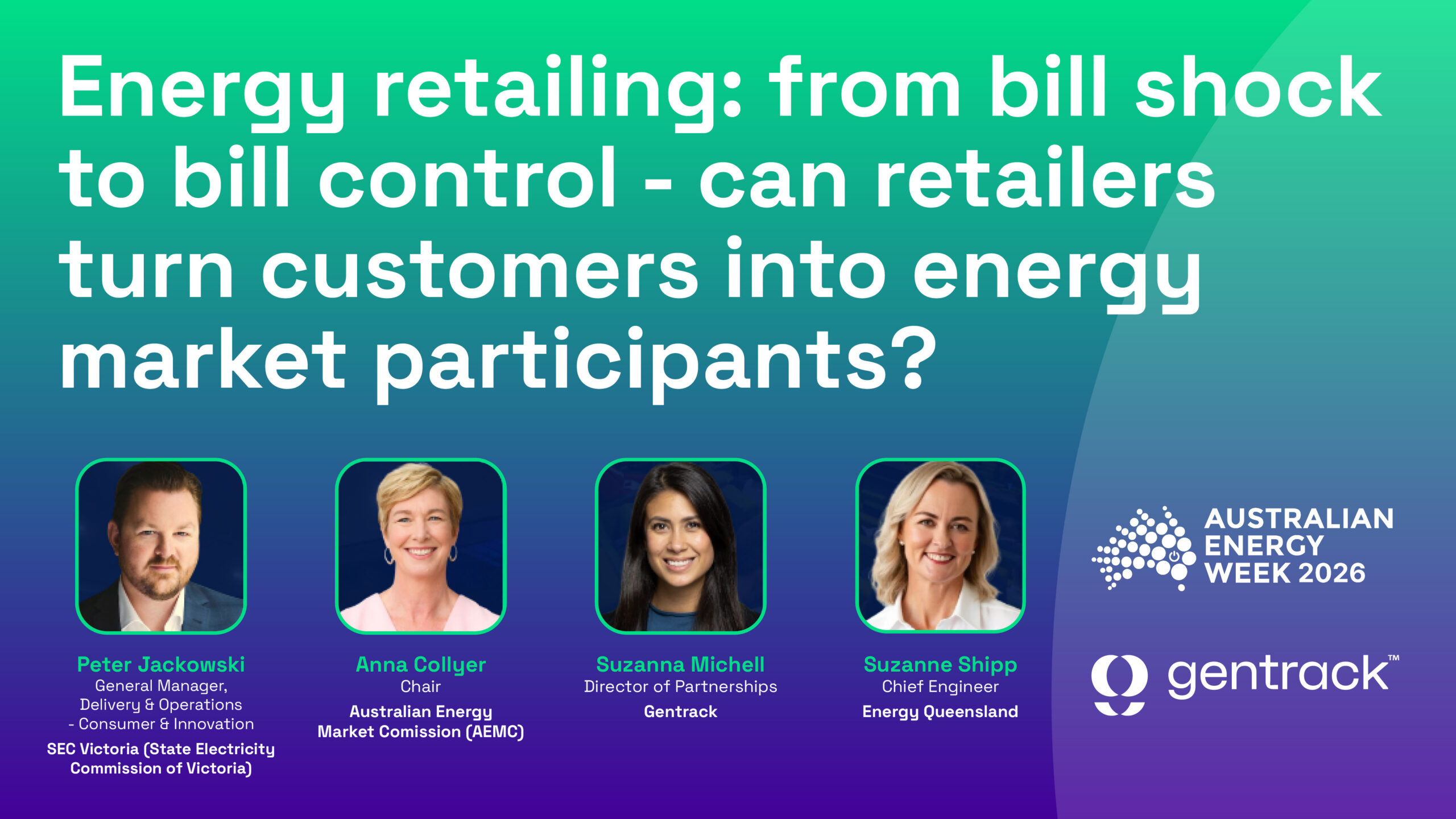 Energy retailing: from bill shock to bill control - can retailers turn customers into energy market participants?

Peter Jackowski
General Manager, Delivery & Operations - Consumer & Innovation
SEC Victoria (State Electricity Commission of Victoria)

Anna Collyer
Chair
Australian Energy Market Comission (AEMC)

Suzanna Michell
Director of Partnerships
Gentrack

Suzanne Shipp
Chief Engineer
Energy Queensland

AUSTRALIAN ENERGY WEEK 2026

gentrack™